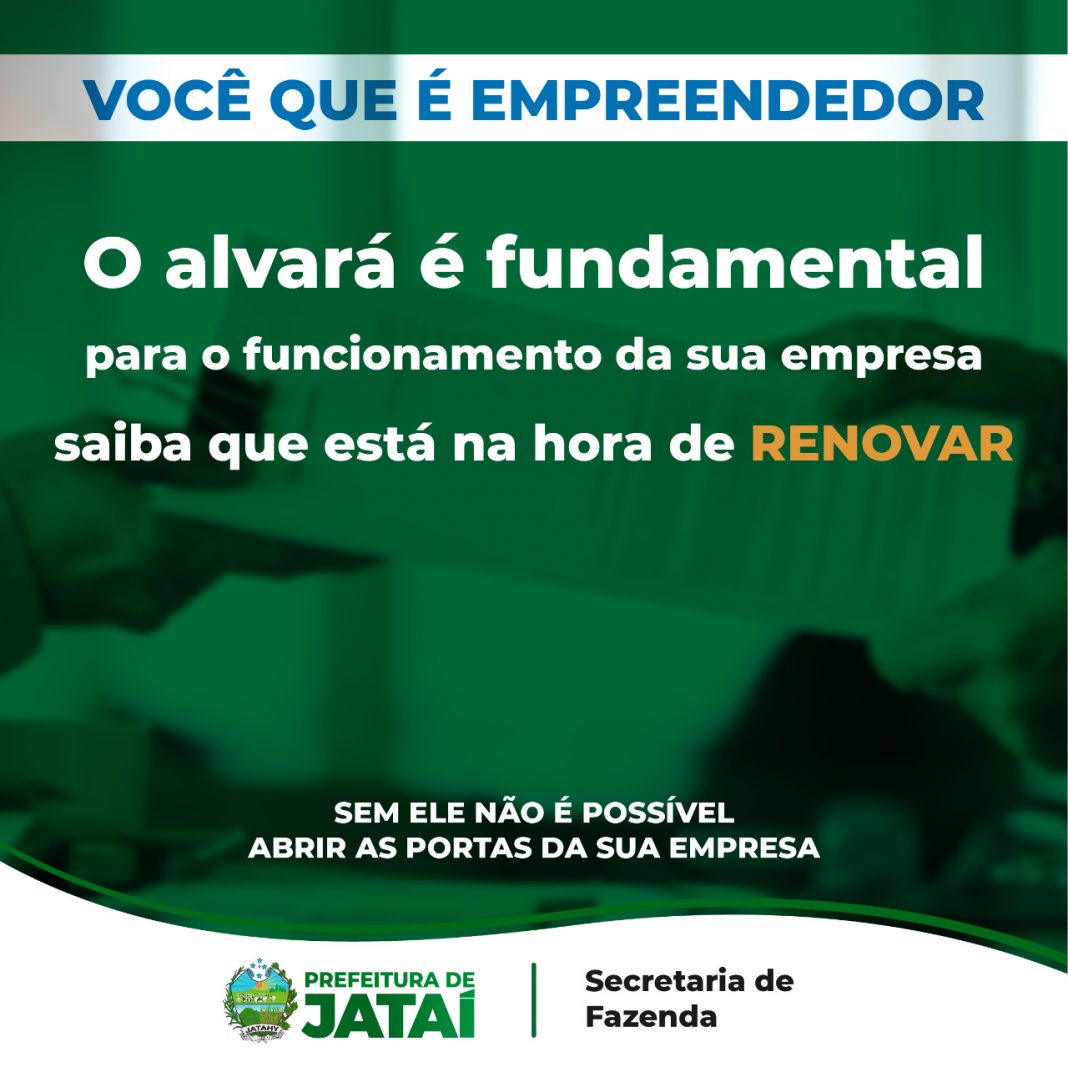 VOCÊ QUE É EMPREENDEDOR

O alvará é fundamental

para o funcionamento da sua empresa

saiba que está na hora de RENOVAR

SEM ELE NÃO É POSSÍVEL
ABRIR AS PORTAS DA SUA EMPRESA

JATAHY

PREFEITURA DE JATAÍ

Secretaria de Fazenda